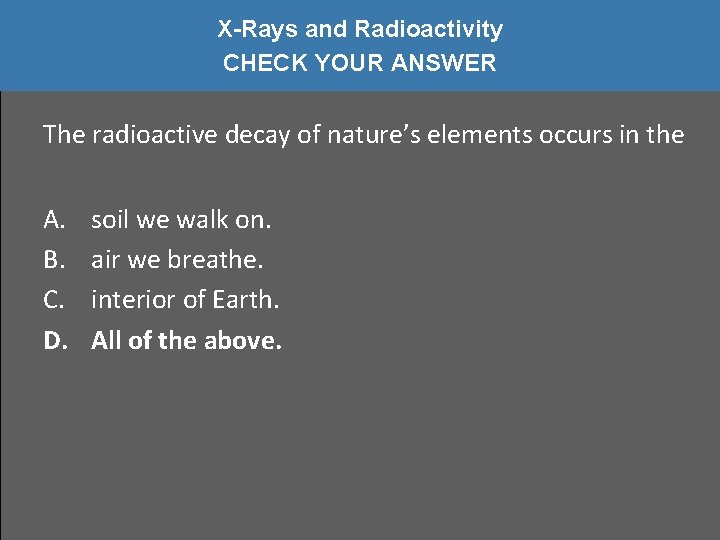 X-Rays and Radioactivity
CHECK YOUR ANSWER

The radioactive decay of nature’s elements occurs in the

A. soil we walk on.
B. air we breathe.
C. interior of Earth.
D. All of the above.